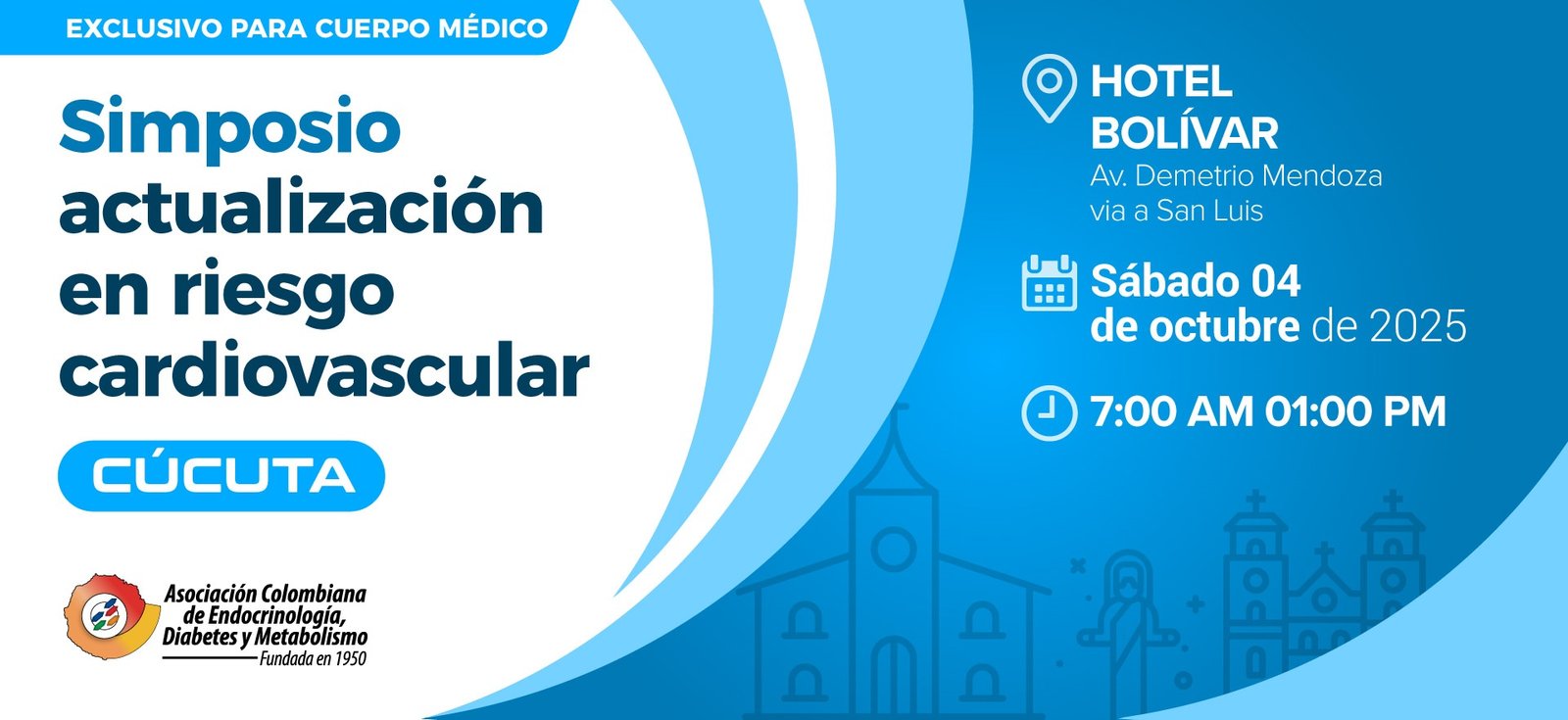 EXCLUSIVO PARA CUERPO MÉDICO

Simposio actualización en riesgo cardiovascular

CÚCUTA

Asociación Colombiana de Endocrinología, Diabetes y Metabolismo
Fundada en 1950

HOTEL BOLÍVAR
Av. Demetrio Mendoza via a San Luis

Sábado 04 de octubre de 2025

7:00 AM 01:00 PM